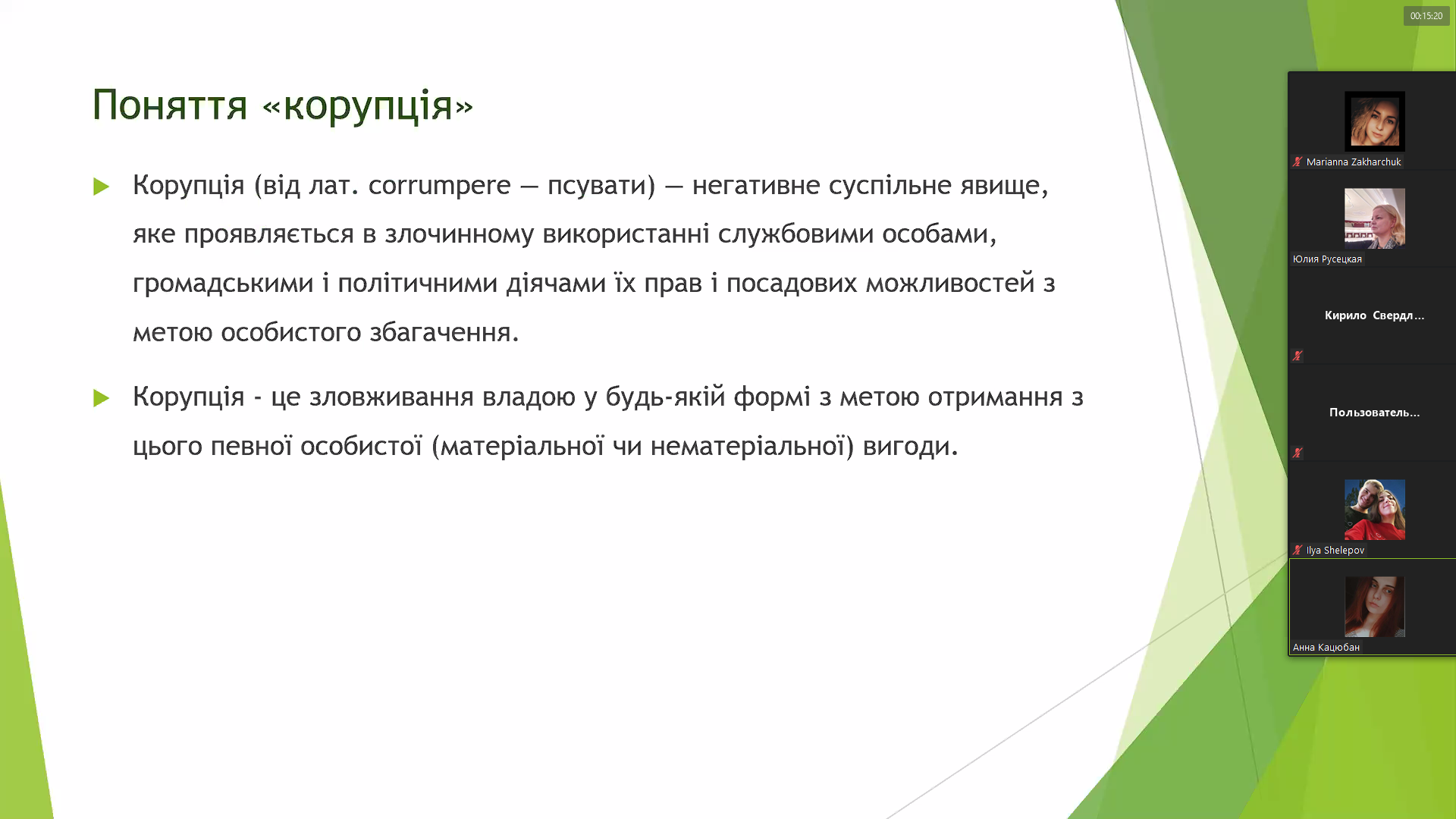 00:15:20

Поняття «корупція»

Корупція (від лат. corrumpere — псувати) — негативне суспільне явище, яке проявляється в злочинному використанні службовими особами, громадськими і політичними діячами їх прав і посадових можливостей з метою особистого збагачення.

Корупція - це зловживання владою у будь-якій формі з метою отримання з цього певної особистої (матеріальної чи нематеріальної) вигоди.

Marianna Zakharchuk

Юлия Русецкая

Кирило Свердл...

Пользователь...

Ilya Shelepov

Анна Кацюбан